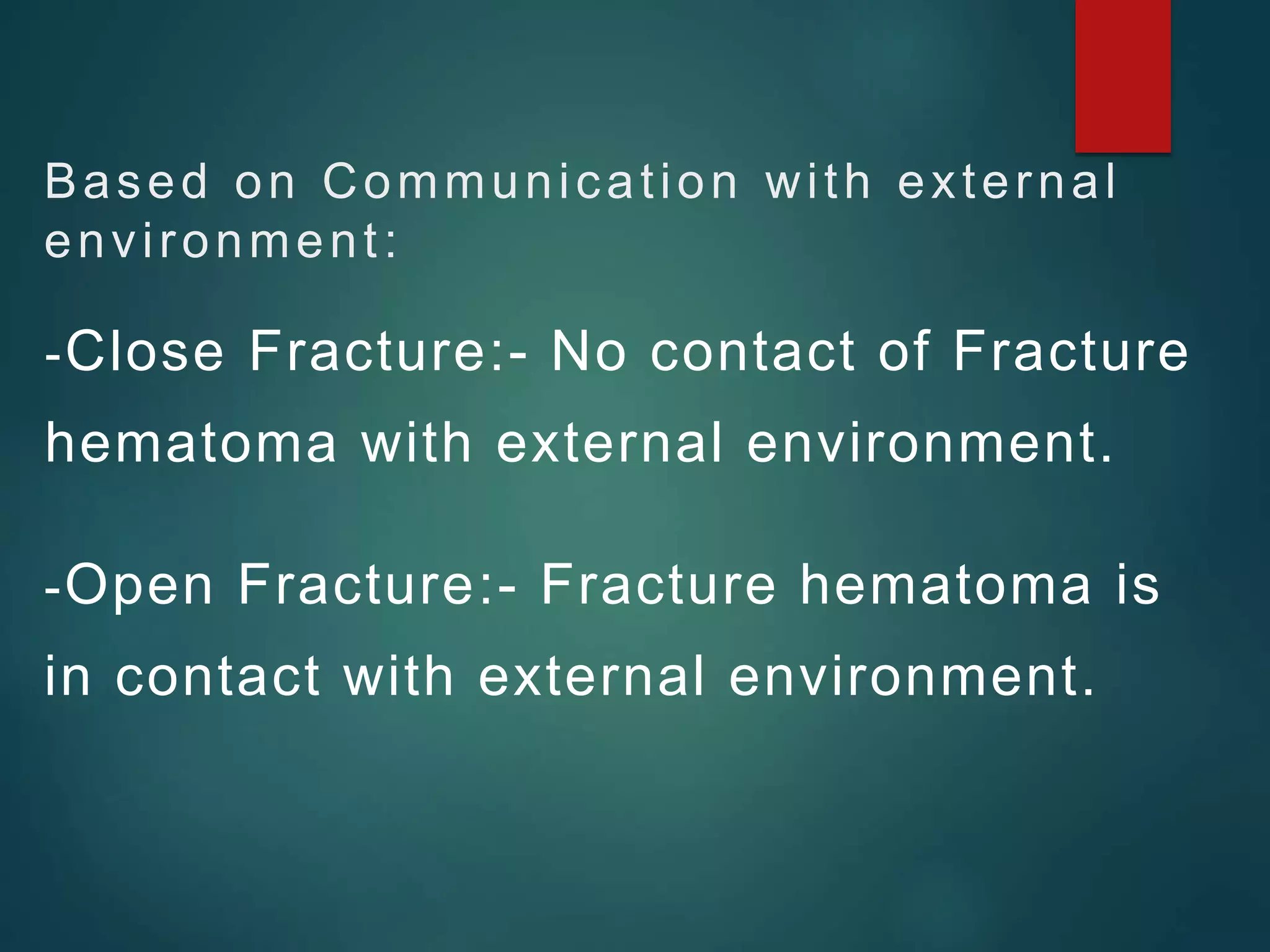 Based on Communication with external environment:

-Close Fracture:- No contact of Fracture hematoma with external environment.

-Open Fracture:- Fracture hematoma is in contact with external environment.